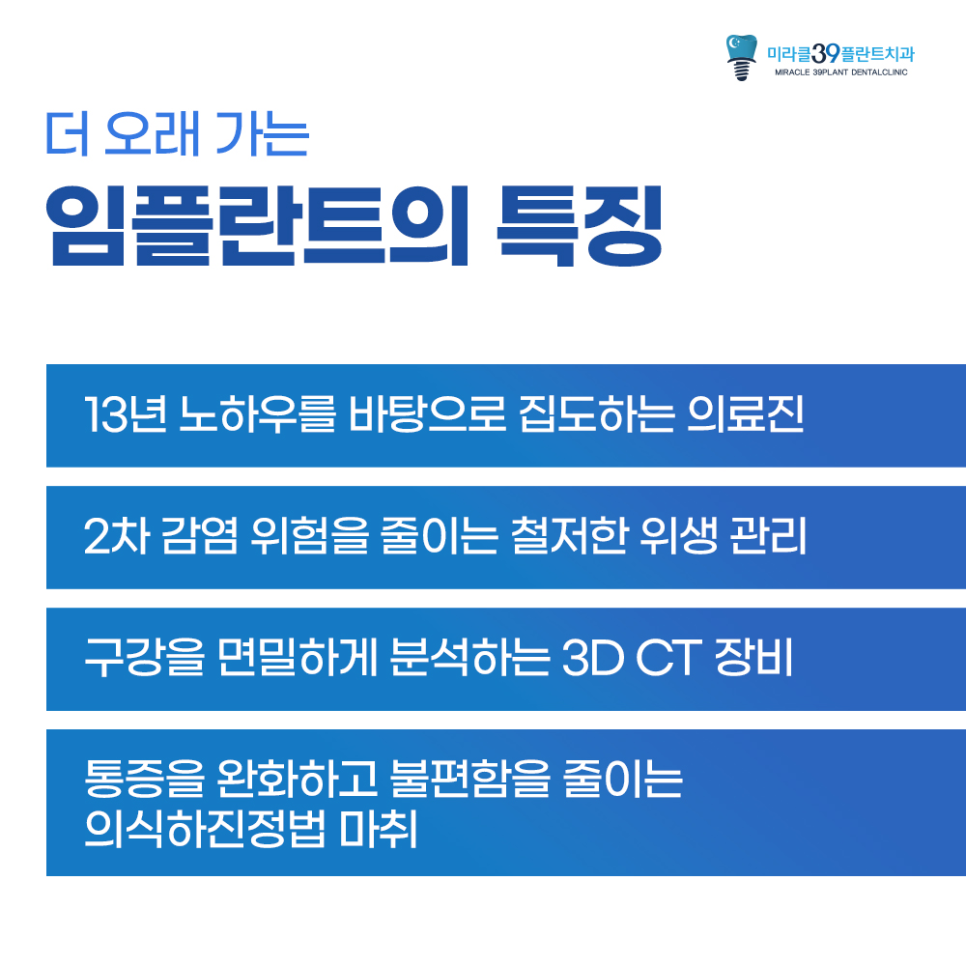 미라클39플란트치과
MIRACLE 39PLANT DENTALCLINIC

더 오래 가는
임플란트의 특징

13년 노하우를 바탕으로 집도하는 의료진

2차 감염 위험을 줄이는 철저한 위생 관리

구강을 면밀하게 분석하는 3D CT 장비

통증을 완화하고 불편함을 줄이는 의식하진정법 마취